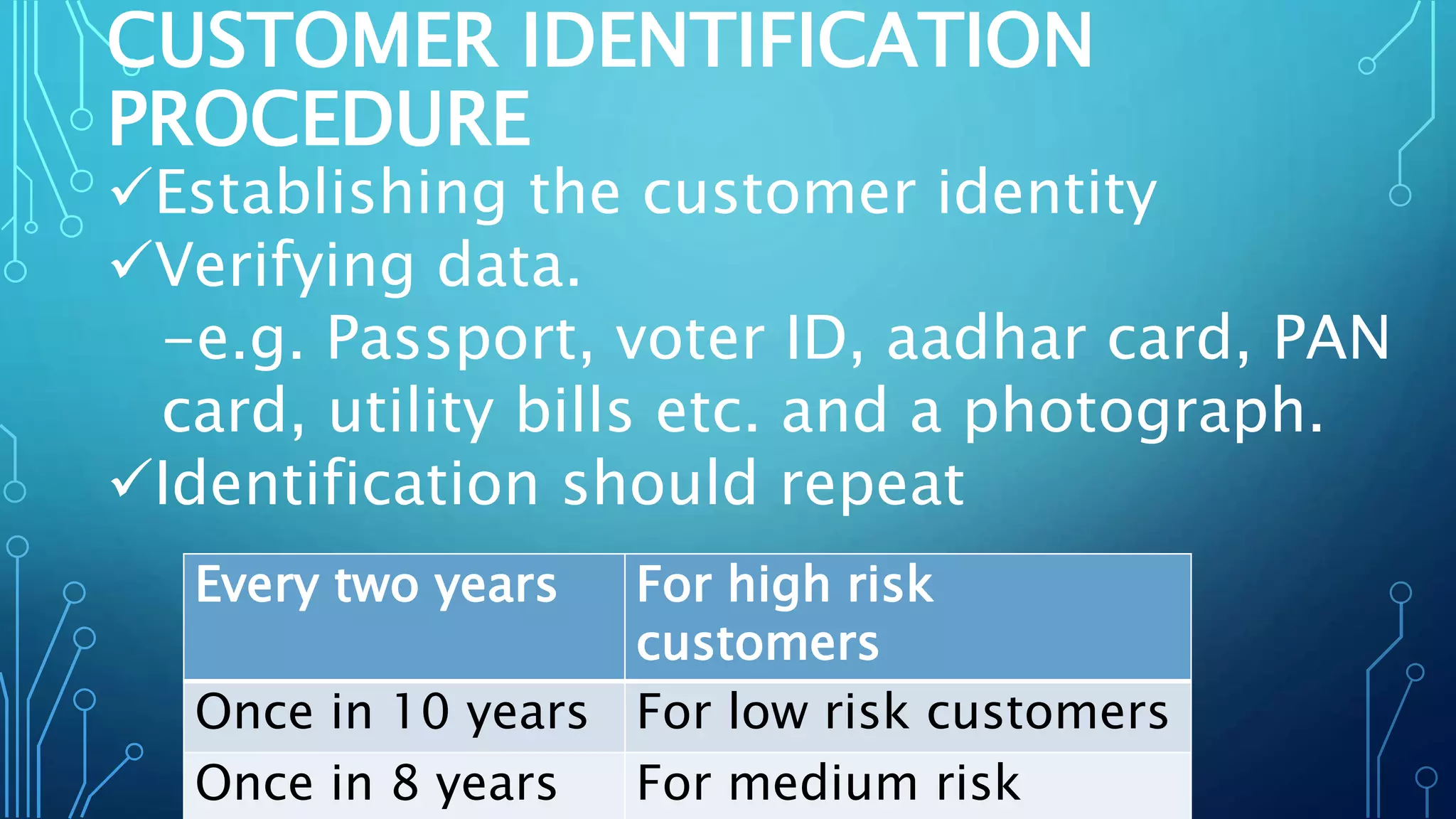 CUSTOMER IDENTIFICATION PROCEDURE

✓Establishing the customer identity

✓Verifying data.

–e.g. Passport, voter ID, aadhar card, PAN card, utility bills etc. and a photograph.

✓Identification should repeat

| Every two years | For high risk customers |
|---|---|
| Once in 10 years | For low risk customers |
| Once in 8 years | For medium risk |